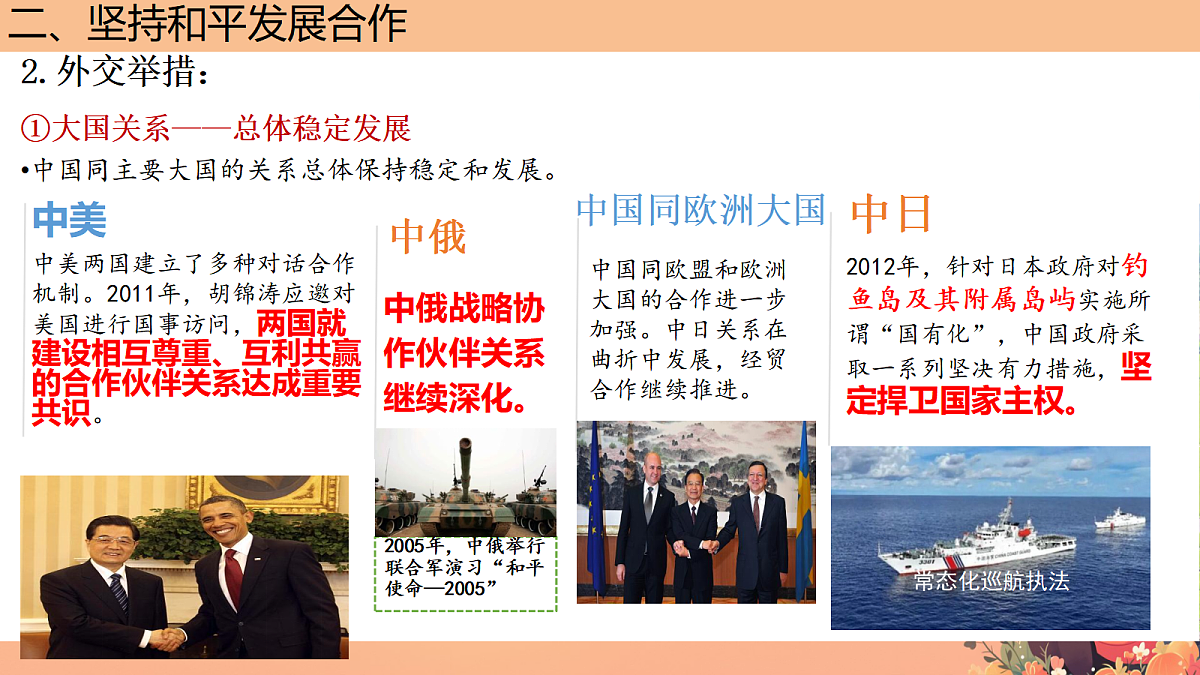 二、坚持和平发展合作

2. 外交举措：

①大国关系——总体稳定发展

•中国同主要大国的关系总体保持稳定和发展。

中美

中美两国建立了多种对话合作机制。2011年，胡锦涛应邀对美国进行国事访问，两国就建设相互尊重、互利共赢的合作伙伴关系达成重要共识。

中俄

中俄战略协作伙伴关系继续深化。

2005年，中俄举行联合军演习“和平使命—2005”

中国同欧洲大国

中国同欧盟和欧洲大国的合作进一步加强。中日关系在曲折中发展，经贸合作继续推进。

中日

2012年，针对日本政府对钓鱼岛及其附属岛屿实施所谓“国有化”，中国政府采取一系列坚决有力措施，坚定捍卫国家主权。

常态化巡航执法